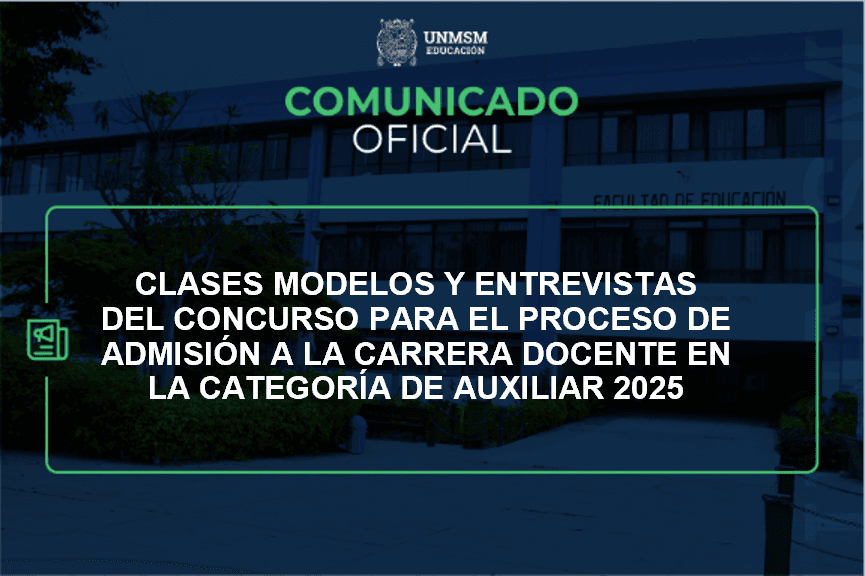 UNMSM
EDUCACIÓN

COMUNICADO
OFICIAL

FACULTAD DE EDUCACIÓN

CLASES MODELOS Y ENTREVISTAS DEL CONCURSO PARA EL PROCESO DE ADMISIÓN A LA CARRERA DOCENTE EN LA CATEGORÍA DE AUXILIAR 2025